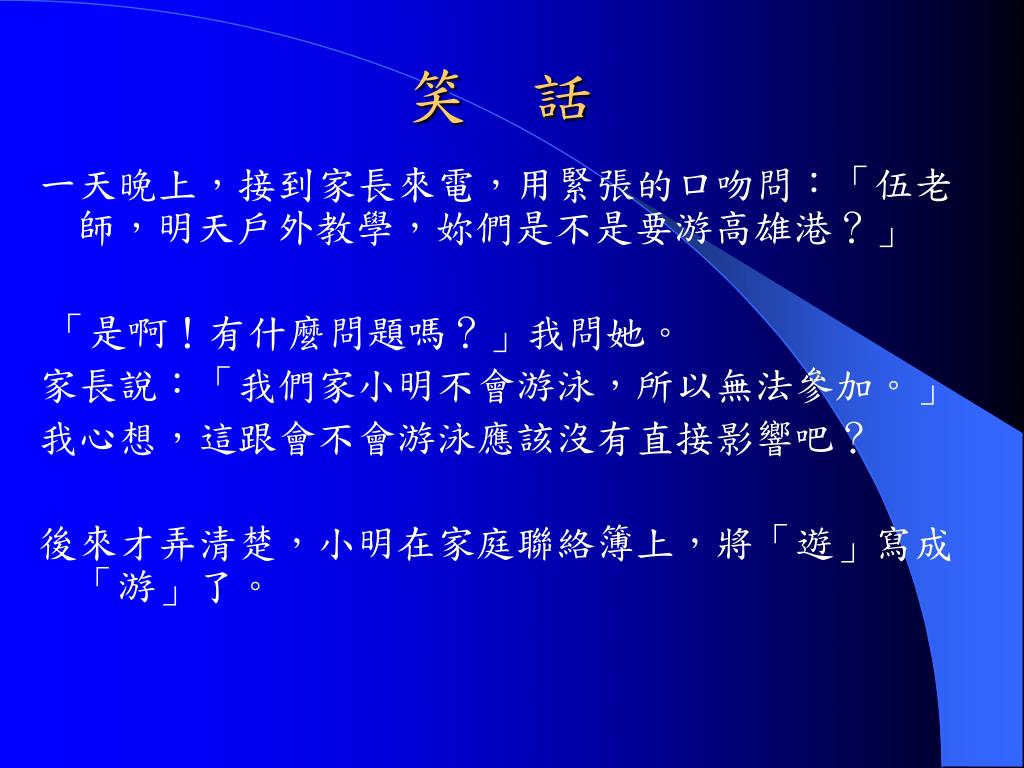 笑　話

一天晚上，接到家長來電，用緊張的口吻問：「伍老師，明天戶外教學，妳們是不是要游高雄港？」

「是啊！有什麼問題嗎？」我問她。

家長說：「我們家小明不會游泳，所以無法參加。」

我心想，這跟會不會游泳應該沒有直接影響吧？

後來才弄清楚，小明在家庭聯絡簿上，將「遊」寫成「游」了。